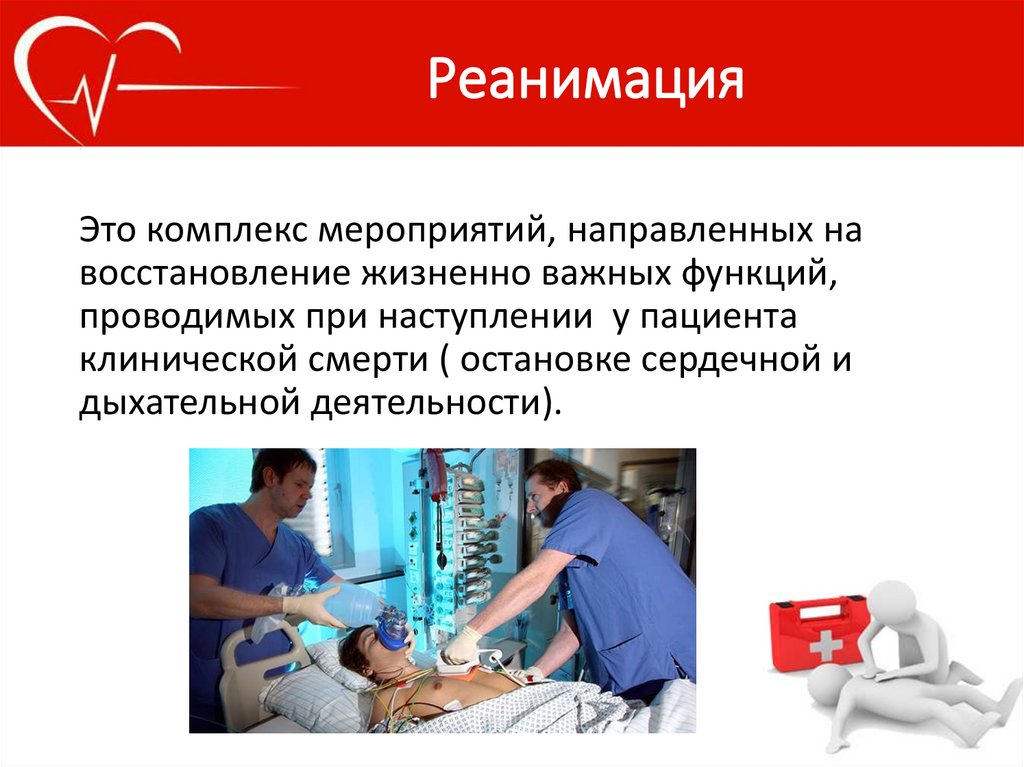 Реанимация

Это комплекс мероприятий, направленных на восстановление жизненно важных функций, проводимых при наступлении у пациента клинической смерти ( остановке сердечной и дыхательной деятельности).